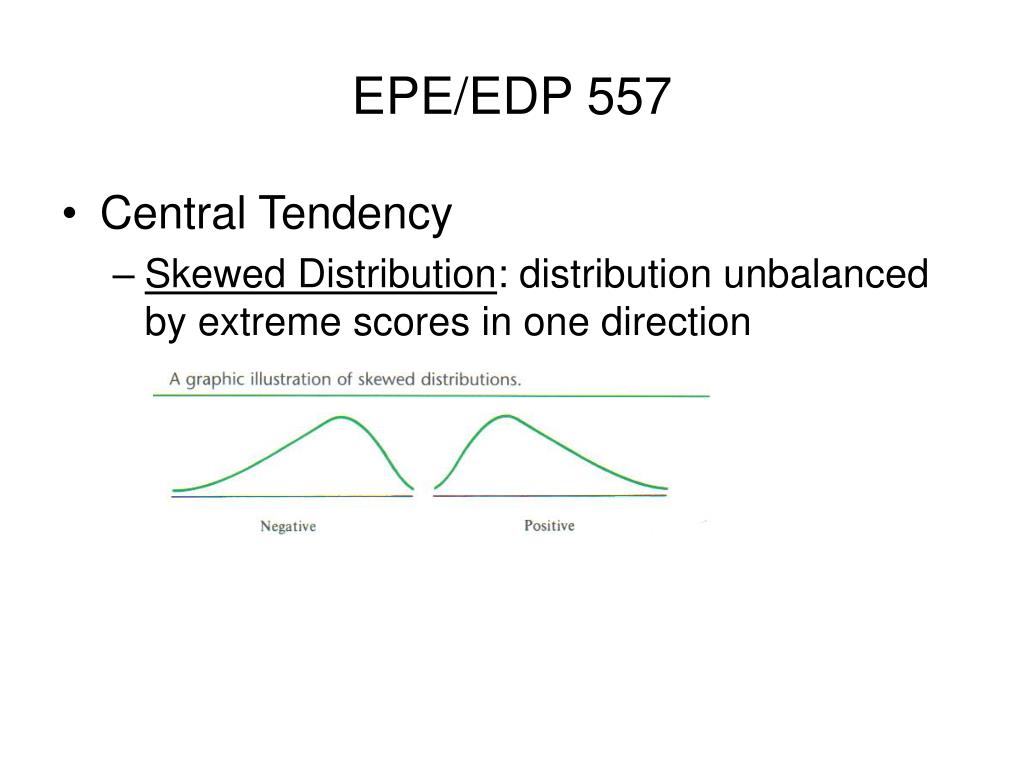 EPE/EDP 557

• Central Tendency
– Skewed Distribution: distribution unbalanced by extreme scores in one direction

A graphic illustration of skewed distributions.

Negative

Positive